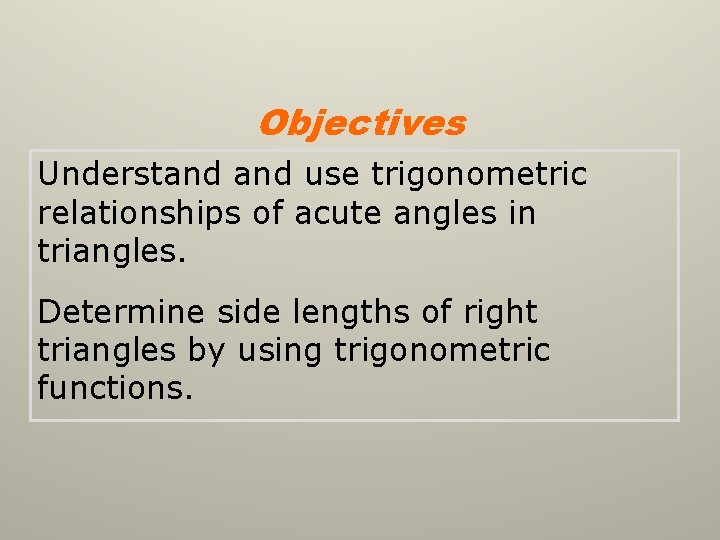 Objectives

Understand and use trigonometric relationships of acute angles in triangles.

Determine side lengths of right triangles by using trigonometric functions.